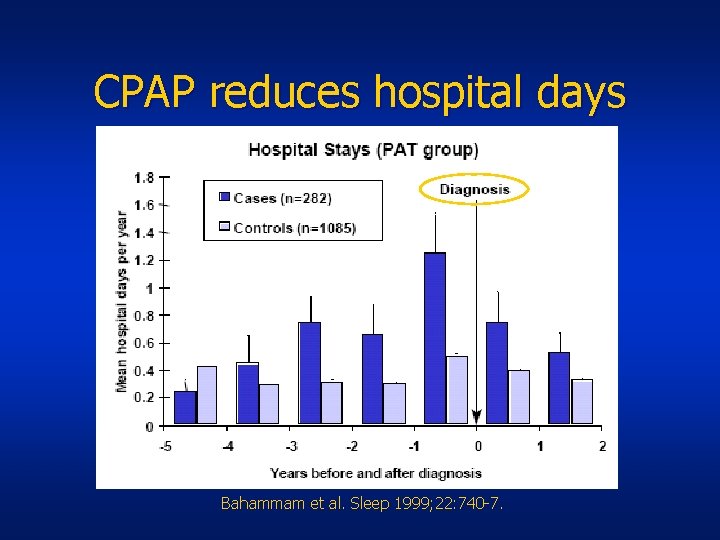 CPAP reduces hospital days

Hospital Stays (PAT group)

Cases (n=282)
Controls (n=1085)

Diagnosis

Mean hospital days per year

1.8
1.6
1.4
1.2
1
0.8
0.6
0.4
0.2
0

-5 -4 -3 -2 -1 0 1 2

Years before and after diagnosis

Bahammam et al. Sleep 1999;22:740-7.